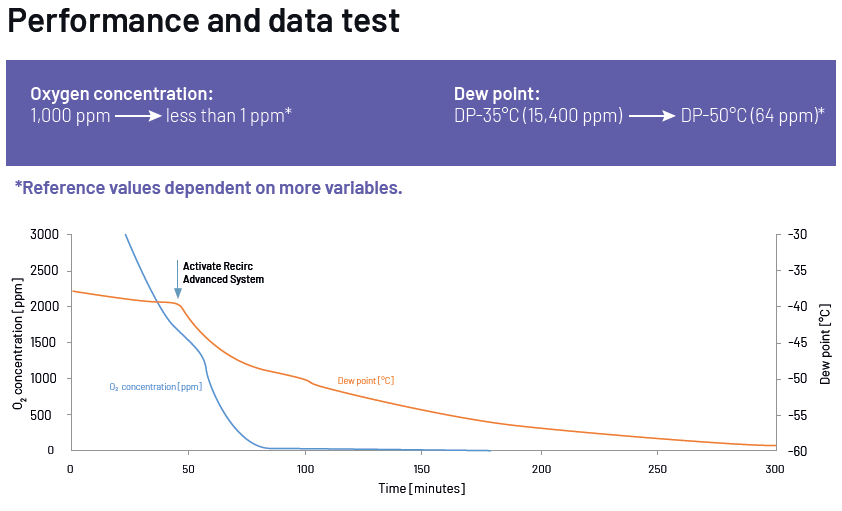 Performance and data test

Oxygen concentration:
1,000 ppm ⟶ less than 1 ppm*

Dew point:
DP-35°C (15,400 ppm) ⟶ DP-50°C (64 ppm)*

*Reference values dependent on more variables.

3000
2500
2000
1500
1000
500
0
$O_2$ concentration [ppm]

Activate Recirc Advanced System

$O_2$ concentration [ppm]

Dew point [°C]

-30
-35
-40
-45
-50
-55
-60
Dew point [°C]

0
50
100
150
200
250
300
Time [minutes]